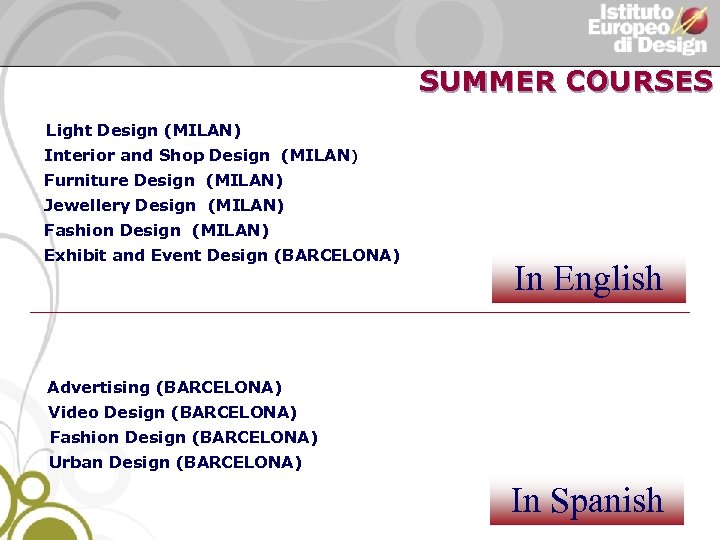 Istituto Europeo di Design

SUMMER COURSES

Light Design (MILAN)
Interior and Shop Design (MILAN)
Furniture Design (MILAN)
Jewellery Design (MILAN)
Fashion Design (MILAN)
Exhibit and Event Design (BARCELONA)

In English

Advertising (BARCELONA)
Video Design (BARCELONA)
Fashion Design (BARCELONA)
Urban Design (BARCELONA)

In Spanish